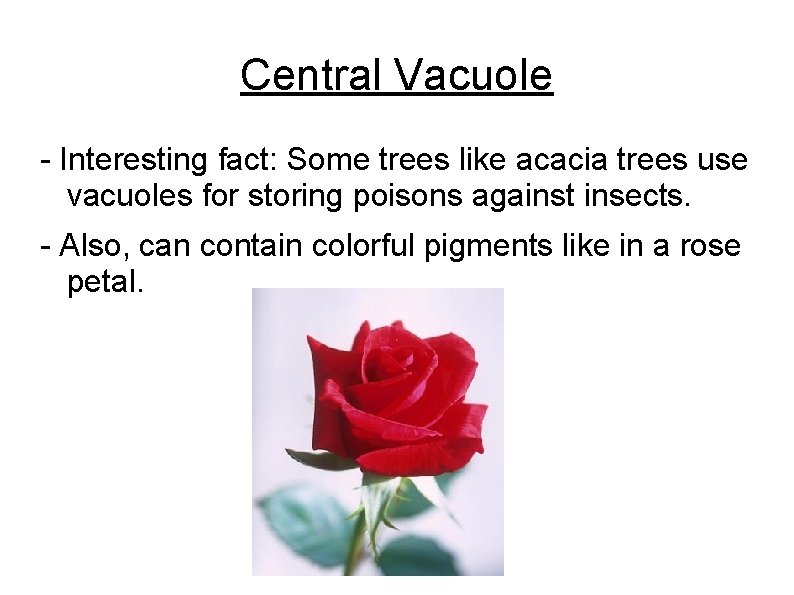 Central Vacuole

- Interesting fact: Some trees like acacia trees use vacuoles for storing poisons against insects.

- Also, can contain colorful pigments like in a rose petal.